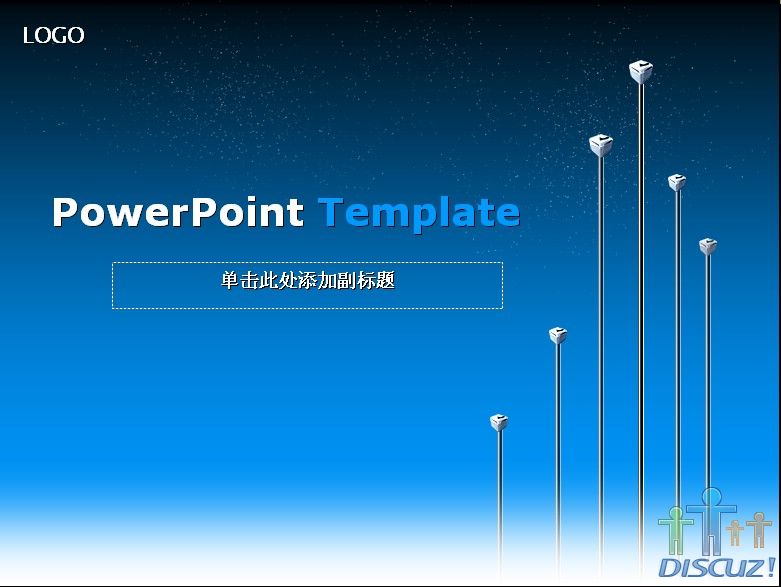 LOGO

PowerPoint Template

单击此处添加副标题

DISCUZ!